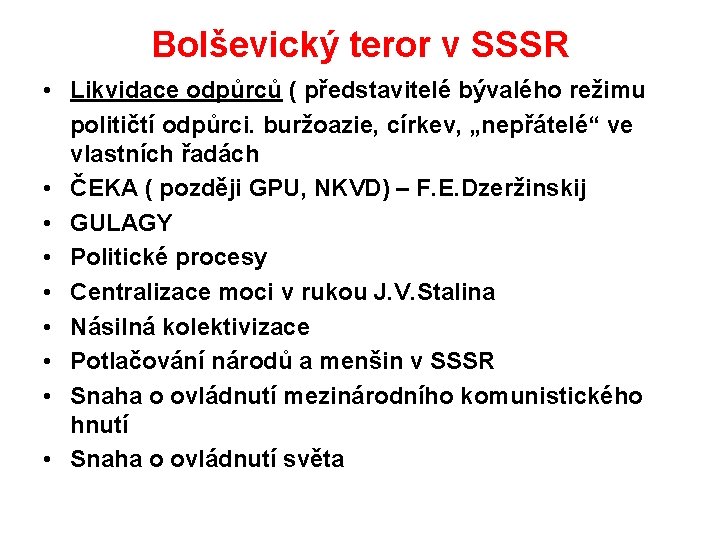 Bolševický teror v SSSR

• Likvidace odpůrců ( představitelé bývalého režimu političtí odpůrci. buržoazie, církev, „nepřátelé“ ve vlastních řadách
• ČEKA ( později GPU, NKVD) – F.E.Dzeržinskij
• GULAGY
• Politické procesy
• Centralizace moci v rukou J.V.Stalina
• Násilná kolektivizace
• Potlačování národů a menšin v SSSR
• Snaha o ovládnutí mezinárodního komunistického hnutí
• Snaha o ovládnutí světa